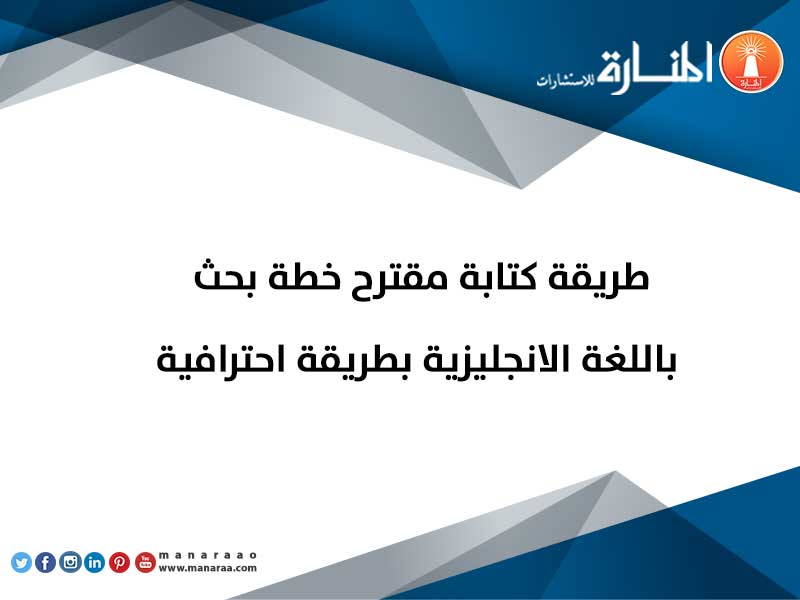 المنارة للاستشارات

طريقة كتابة مقترح خطة بحث باللغة الانجليزية بطريقة احترافية

manaraao
www.manaraa.com